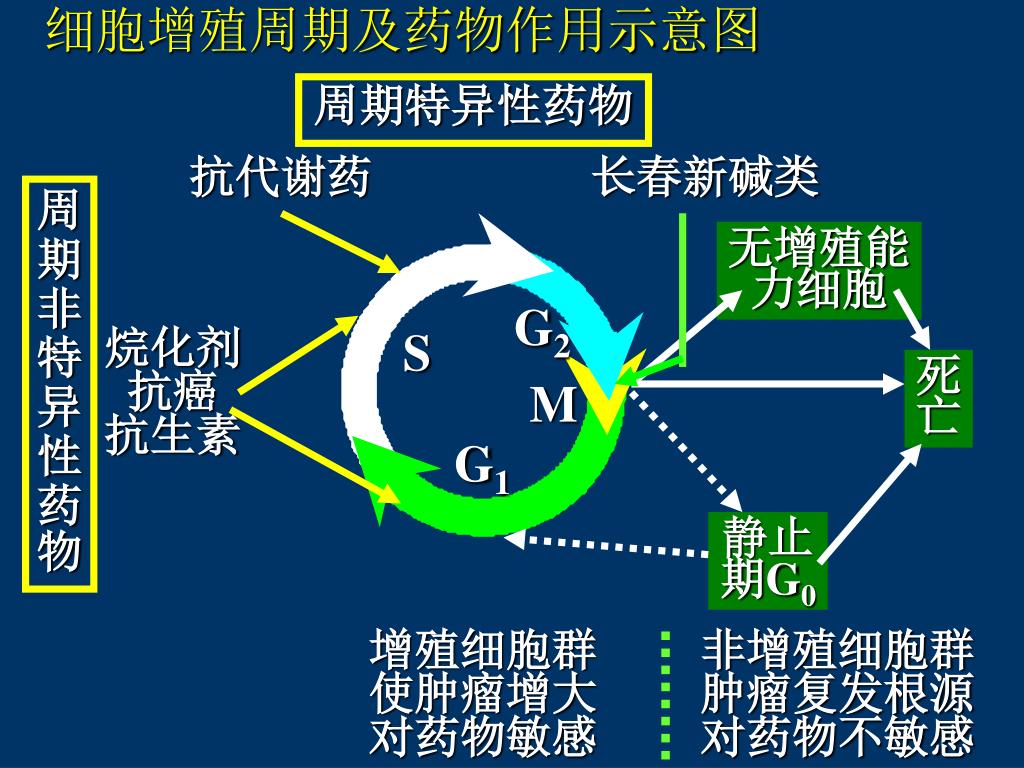 细胞增殖周期及药物作用示意图

周期特异性药物

抗代谢药

长春新碱类

周期非特异性药物

烷化剂
抗癌
抗生素

S

$G_2$

M

$G_1$

无增殖能力细胞

死亡

静止期$G_0$

增殖细胞群
使肿瘤增大
对药物敏感

非增殖细胞群
肿瘤复发根源
对药物不敏感